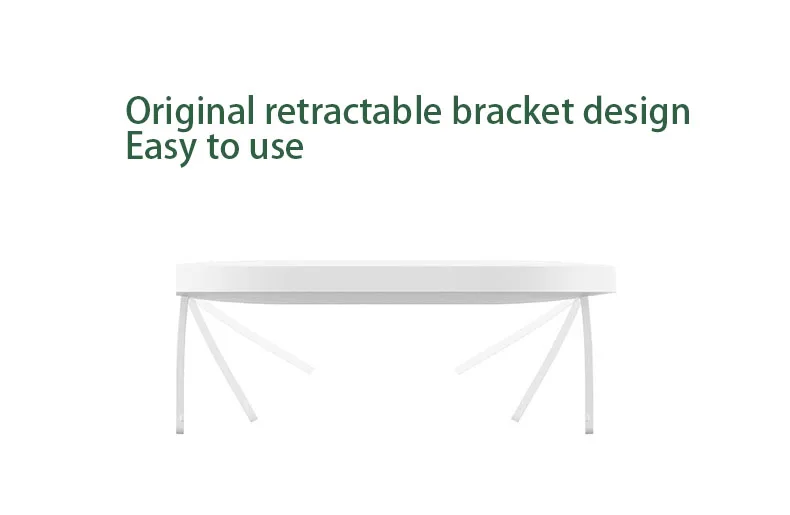 Original retractable bracket design
Easy to use